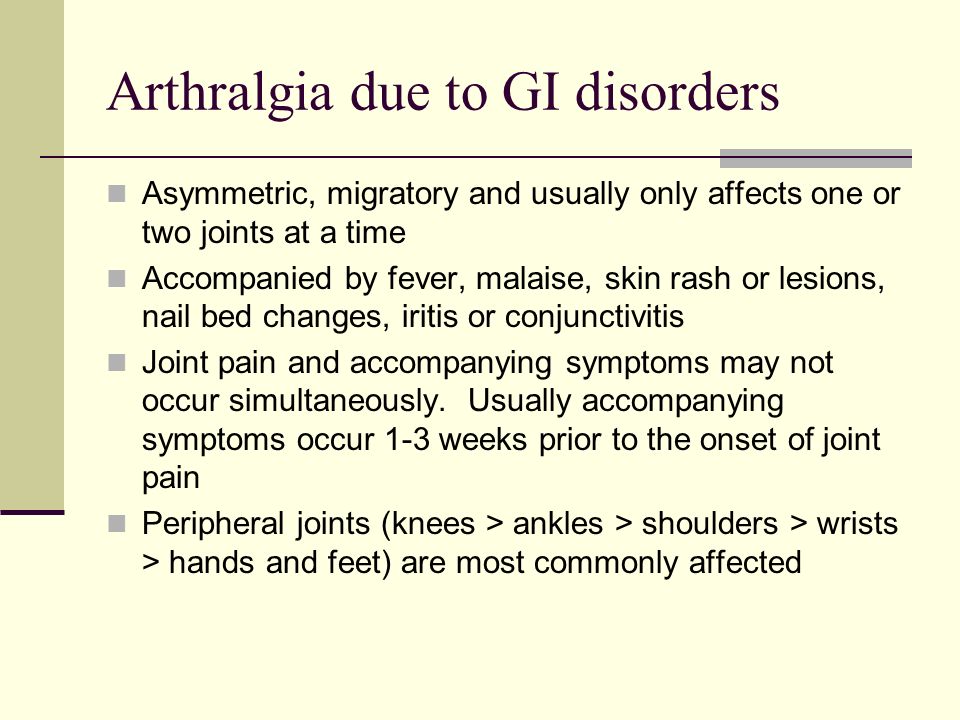 Arthralgia due to GI disorders

- Asymmetric, migratory and usually only affects one or two joints at a time
- Accompanied by fever, malaise, skin rash or lesions, nail bed changes, iritis or conjunctivitis
- Joint pain and accompanying symptoms may not occur simultaneously. Usually accompanying symptoms occur 1-3 weeks prior to the onset of joint pain
- Peripheral joints (knees > ankles > shoulders > wrists > hands and feet) are most commonly affected